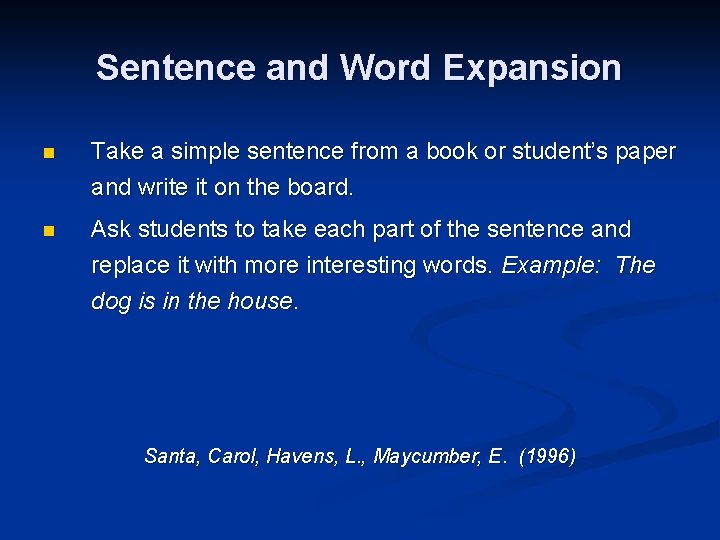 Sentence and Word Expansion

Take a simple sentence from a book or student's paper and write it on the board.

Ask students to take each part of the sentence and replace it with more interesting words. Example: The dog is in the house.

Santa, Carol, Havens, L., Maycumber, E. (1996)